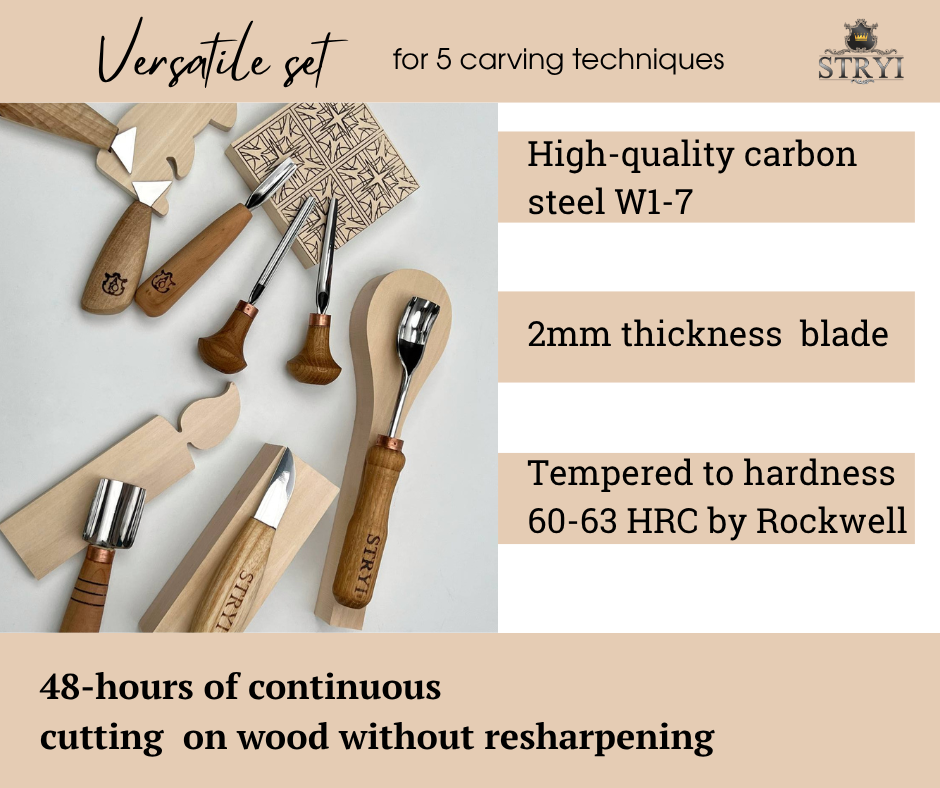 Versatile set for 5 carving techniques

STRYI

High-quality carbon steel W1-7

2mm thickness blade

Tempered to hardness 60-63 HRC by Rockwell

STRYI

STRYI

48-hours of continuous cutting on wood without resharpening